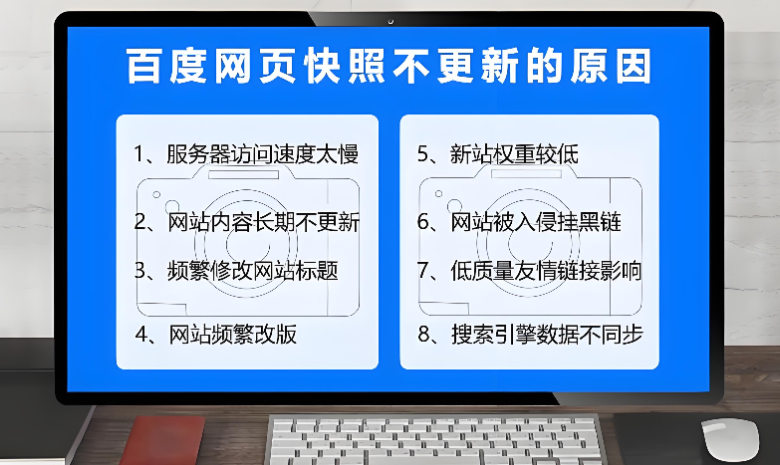 百度网页快照不更新的原因

1、服务器访问速度太慢

2、网站内容长期不更新

3、频繁修改网站标题

4、网站频繁改版

5、新站权重较低

6、网站被入侵挂黑链

7、低质量友情链接影响

8、搜索引擎数据不同步